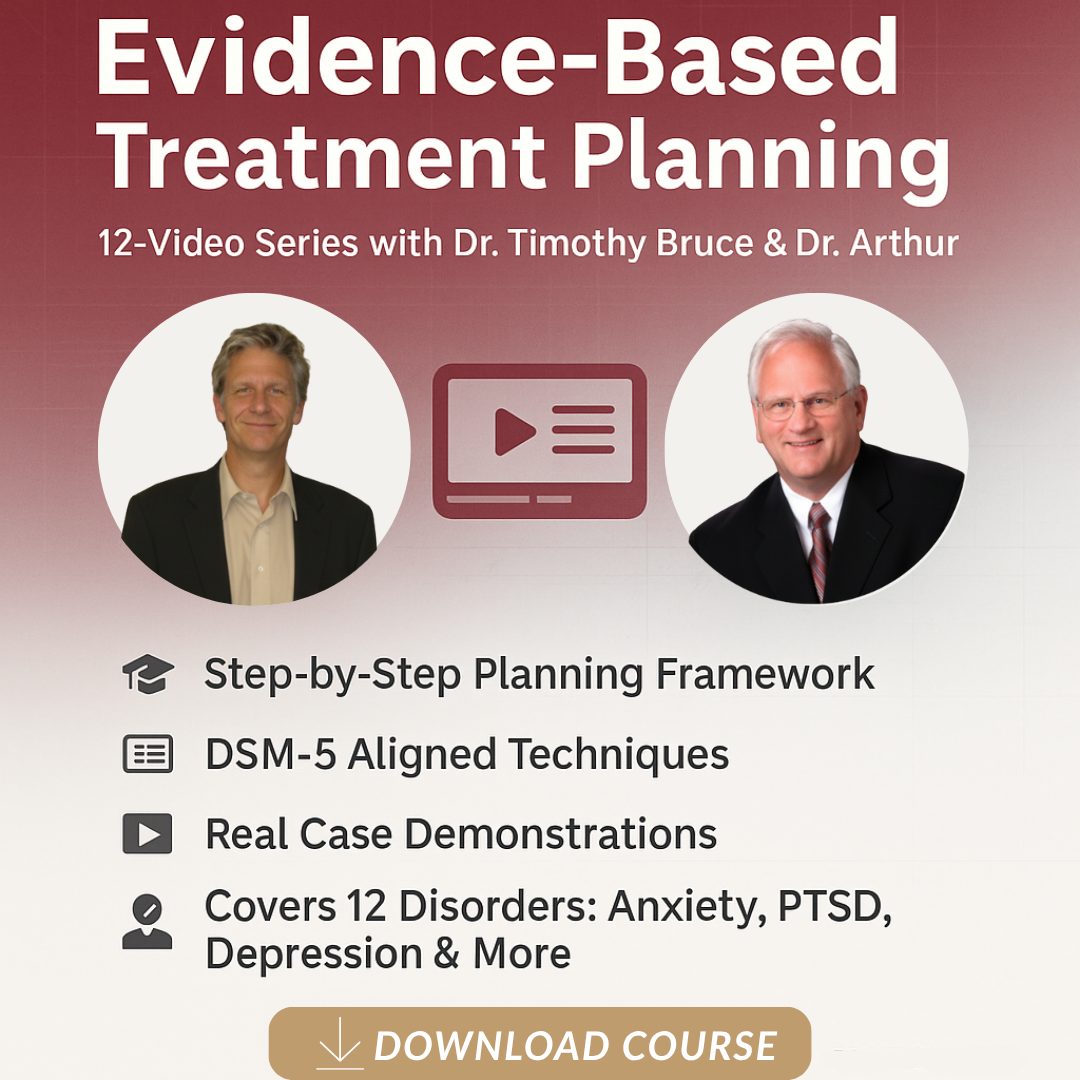 Evidence-Based Treatment Planning

12-Video Series with Dr. Timothy Bruce & Dr. Arthur

Step-by-Step Planning Framework

DSM-5 Aligned Techniques

Real Case Demonstrations

Covers 12 Disorders: Anxiety, PTSD, Depression & More

DOWNLOAD COURSE